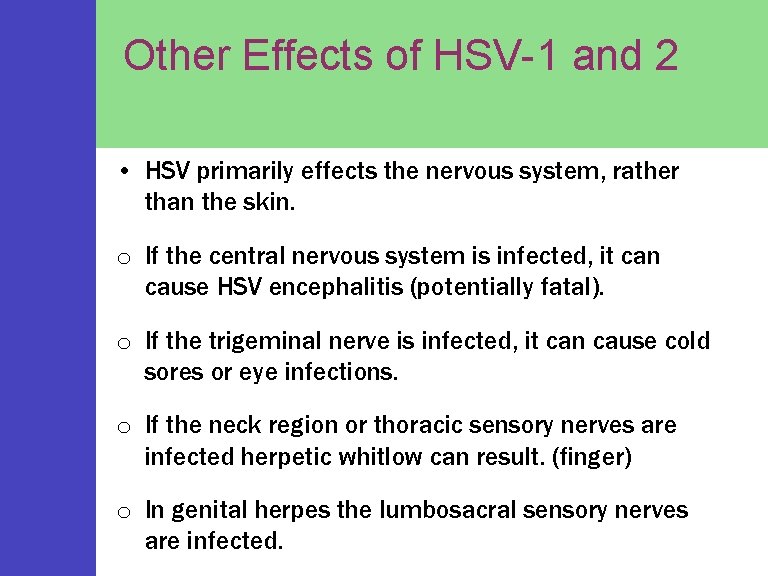 Other Effects of HSV-1 and 2

• HSV primarily effects the nervous system, rather than the skin.

o If the central nervous system is infected, it can cause HSV encephalitis (potentially fatal).

o If the trigeminal nerve is infected, it can cause cold sores or eye infections.

o If the neck region or thoracic sensory nerves are infected herpetic whitlow can result. (finger)

o In genital herpes the lumbosacral sensory nerves are infected.